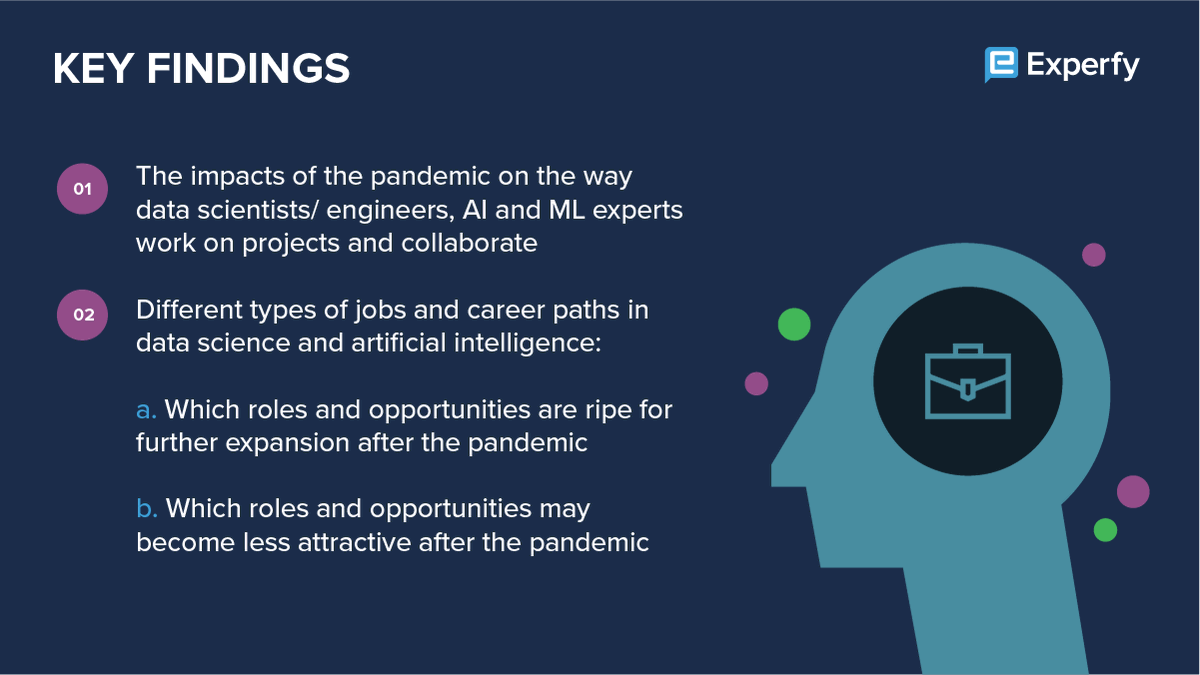 KEY FINDINGS

Experfy

01 The impacts of the pandemic on the way data scientists/ engineers, AI and ML experts work on projects and collaborate

02 Different types of jobs and career paths in data science and artificial intelligence:

a. Which roles and opportunities are ripe for further expansion after the pandemic

b. Which roles and opportunities may become less attractive after the pandemic